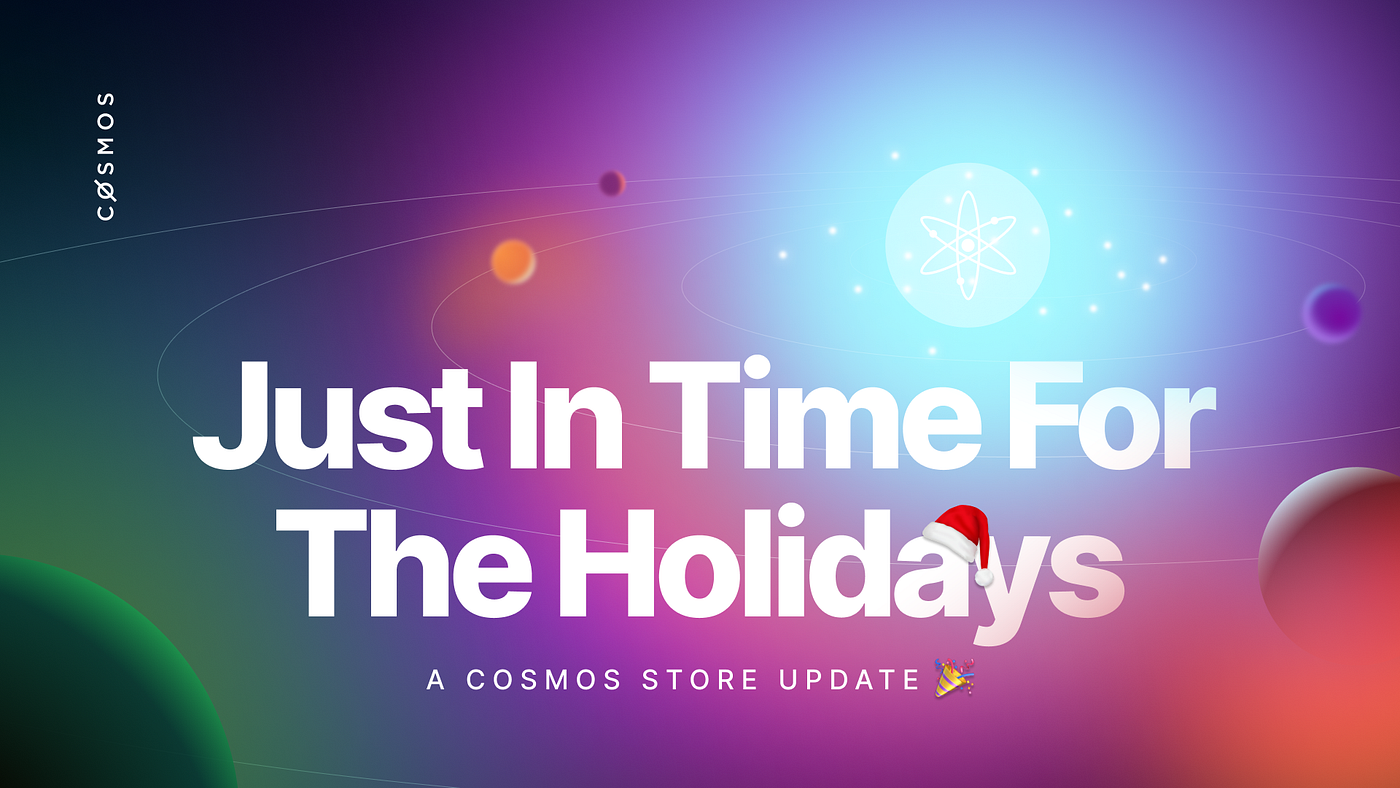 CØSMOS

Just In Time For The Holidays

A COSMOS STORE UPDATE 🎉